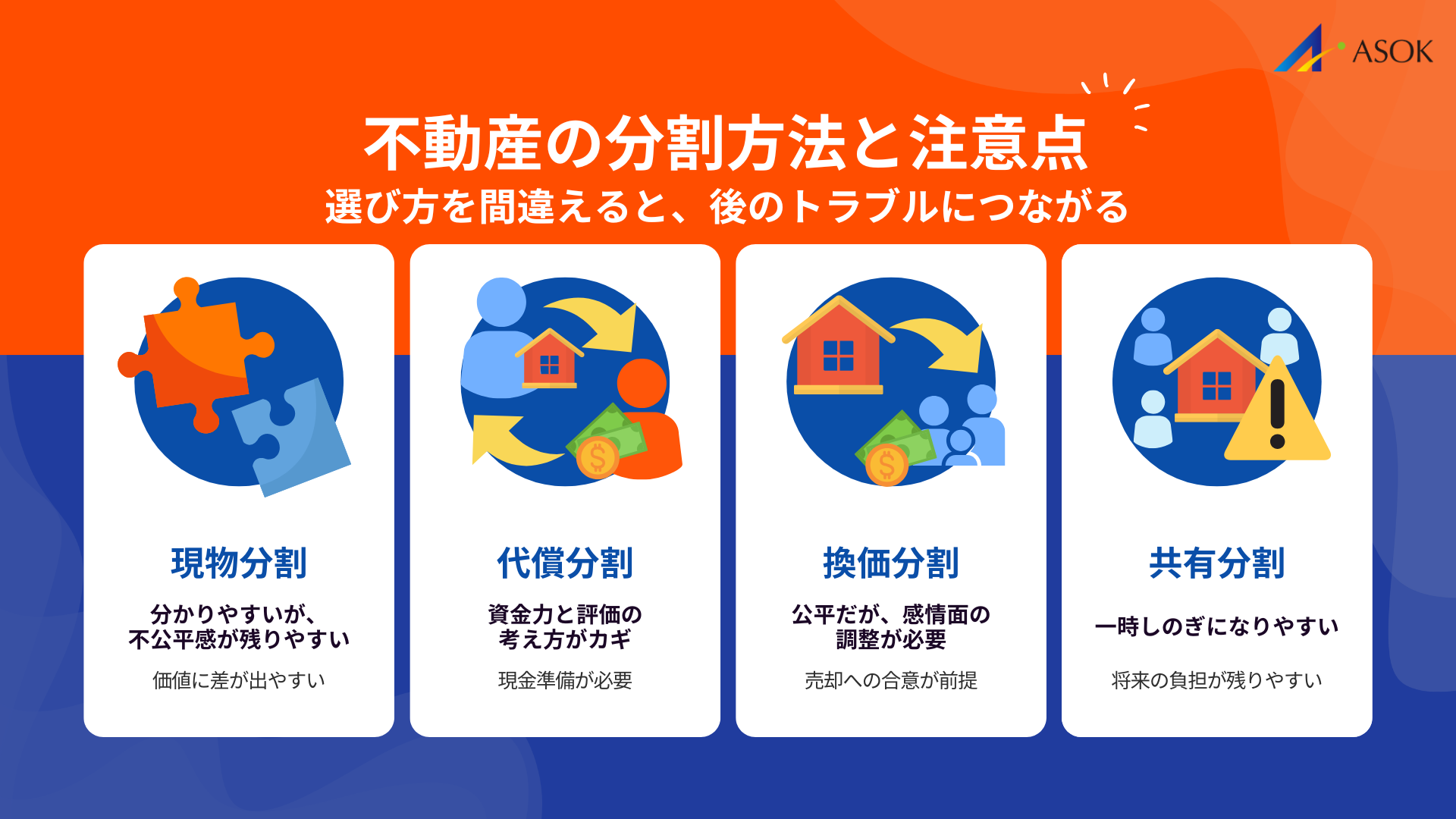 ASOK

不動産の分割方法と注意点
選び方を間違えると、後のトラブルにつながる

現物分割
分かりやすいが、不公平感が残りやすい
価値に差が出やすい

代償分割
資金力と評価の考え方がカギ
現金準備が必要

換価分割
公平だが、感情面の調整が必要
売却への合意が前提

共有分割
一時しのぎになりやすい
将来の負担が残りやすい